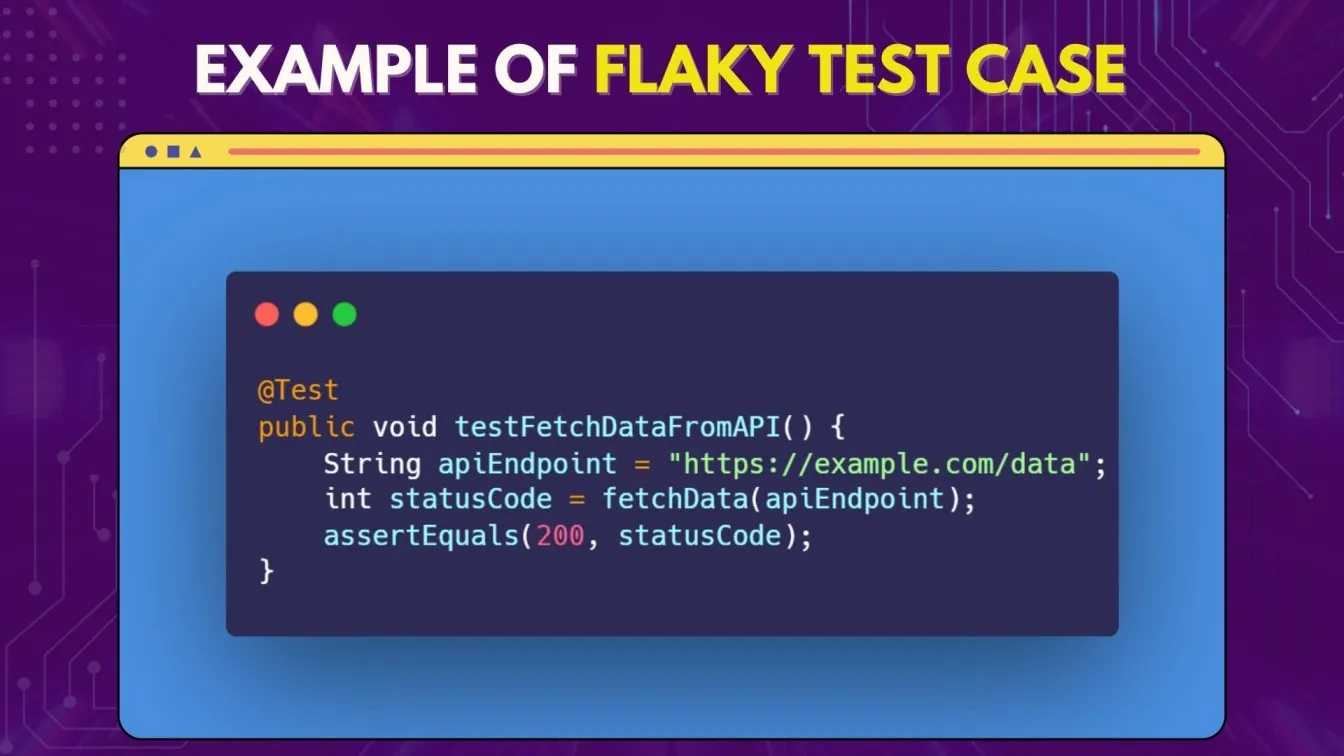 EXAMPLE OF FLAKY TEST CASE

@Test
public void testFetchDataFromAPI() {
    String apiEndpoint = "https://example.com/data";
    int statusCode = fetchData(apiEndpoint);
    assertEquals(200, statusCode);
}